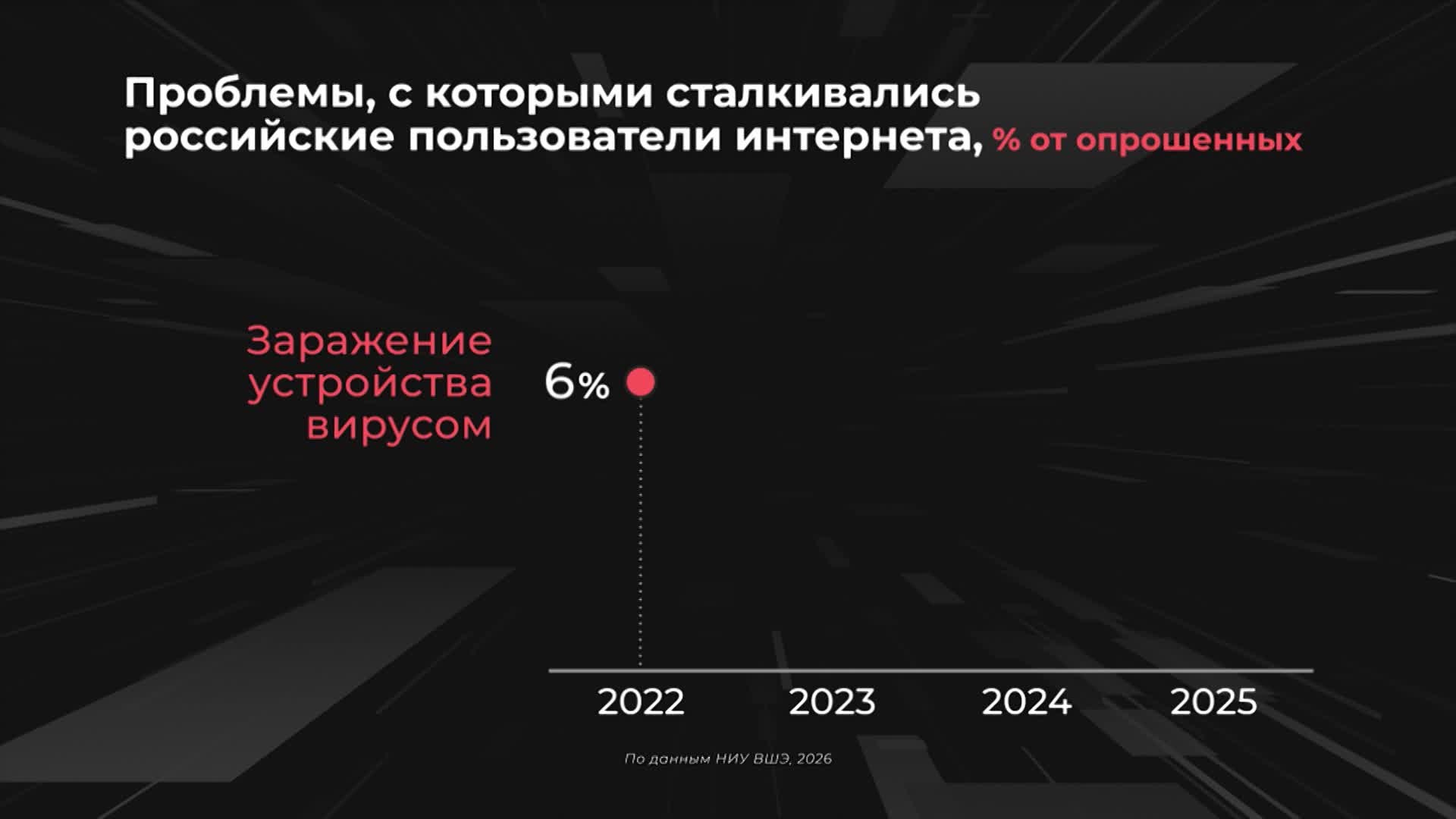 Проблемы, с которыми сталкивались российские пользователи интернета, % от опрошенных

Заражение устройства вирусом

6%

2022
2023
2024
2025

По данным НИУ ВШЭ, 2026